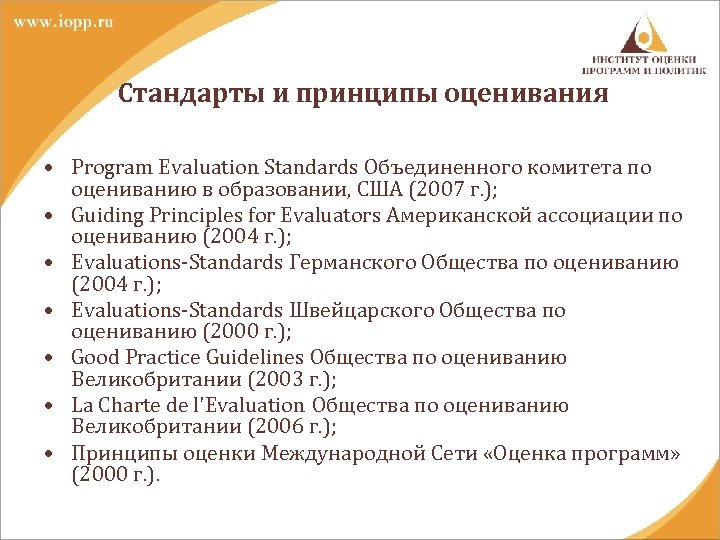 www.iopp.ru

ИНСТИТУТ ОЦЕНКИ ПРОГРАММ И ПОЛИТИК

Стандарты и принципы оценивания

• Program Evaluation Standards Объединенного комитета по оцениванию в образовании, США (2007 г.);
• Guiding Principles for Evaluators Американской ассоциации по оцениванию (2004 г.);
• Evaluations-Standards Германского Общества по оцениванию (2004 г.);
• Evaluations-Standards Швейцарского Общества по оцениванию (2000 г.);
• Good Practice Guidelines Общества по оцениванию Великобритании (2003 г.);
• La Charte de l'Evaluation Общества по оцениванию Великобритании (2006 г.);
• Принципы оценки Международной Сети «Оценка программ» (2000 г.).